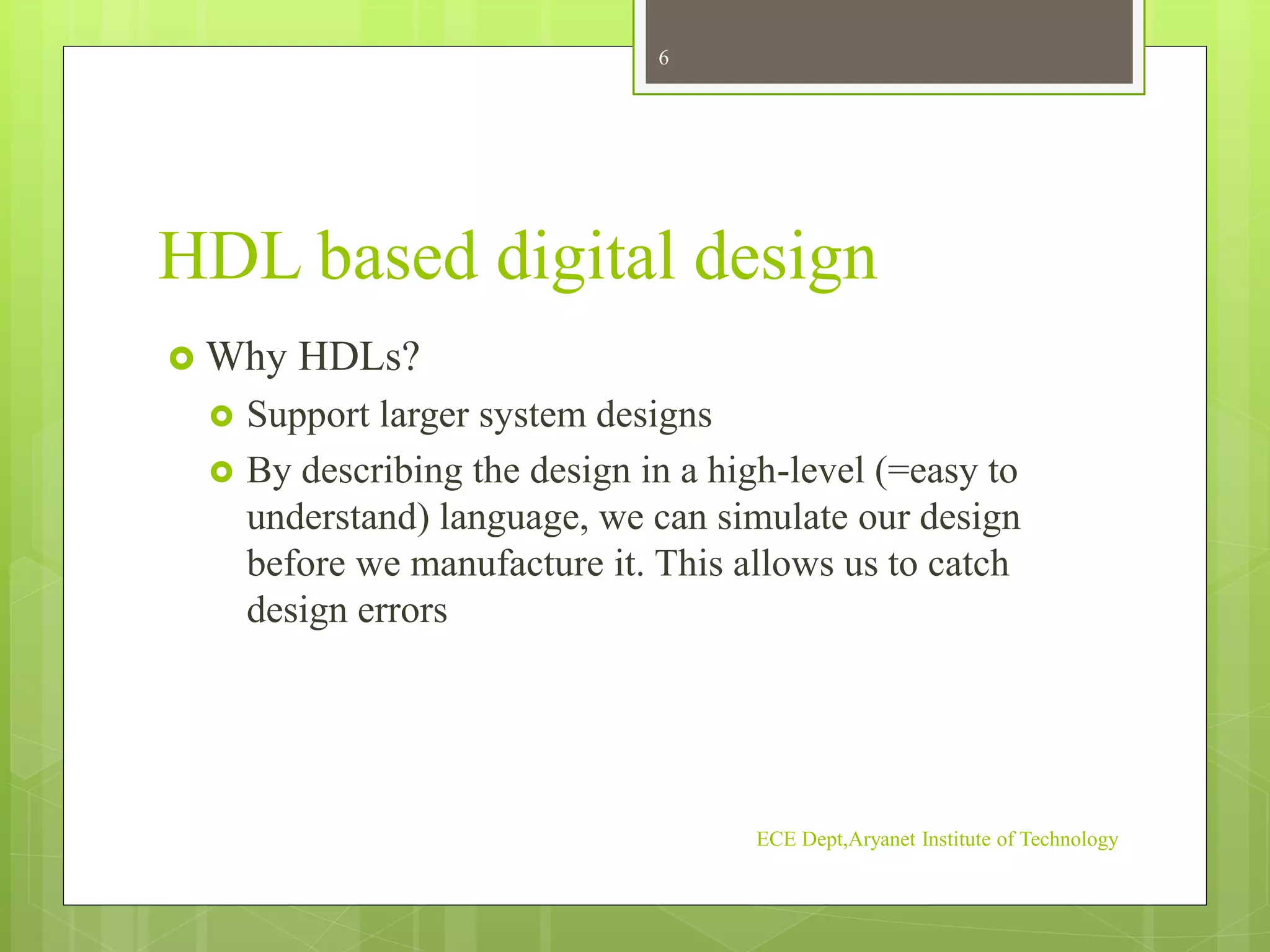 6

HDL based digital design

Why HDLs?

Support larger system designs

By describing the design in a high-level (=easy to understand) language, we can simulate our design before we manufacture it. This allows us to catch design errors

ECE Dept,Aryanet Institute of Technology